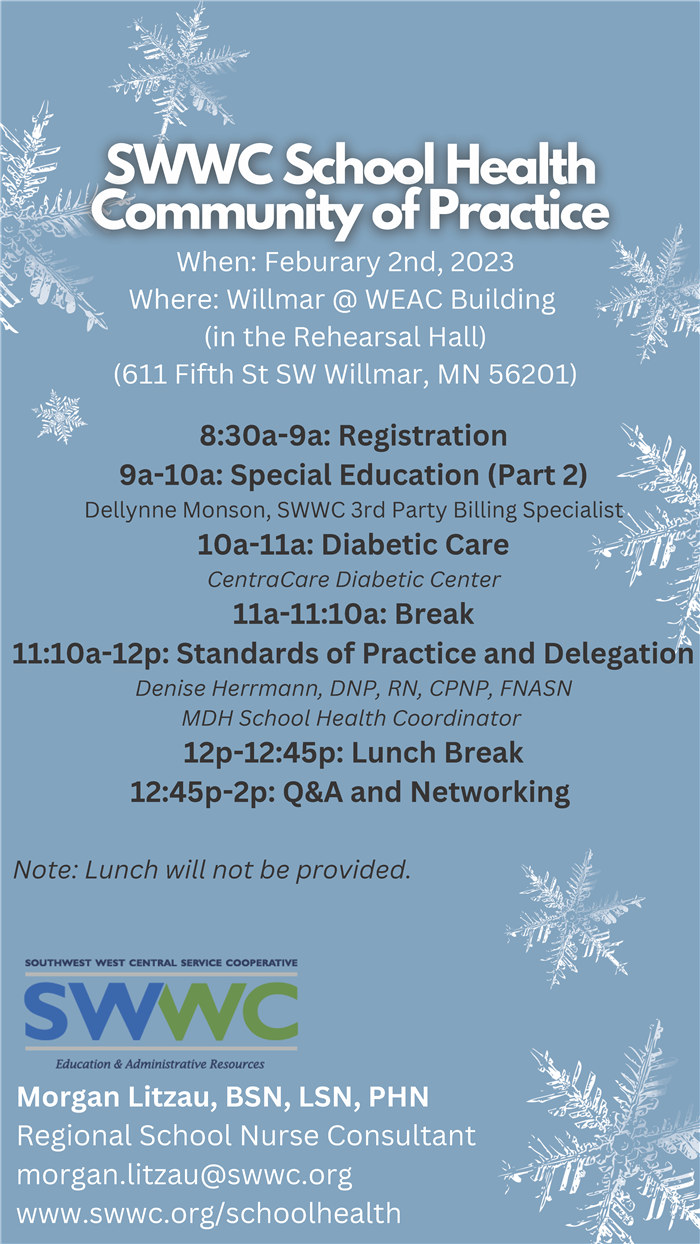 SWWC School Health Community of Practice

When: Feburary 2nd, 2023
Where: Willmar @ WEAC Building
(in the Rehearsal Hall)
(611 Fifth St SW Willmar, MN 56201)

8:30a-9a: Registration
9a-10a: Special Education (Part 2)
Dellynne Monson, SWWC 3rd Party Billing Specialist
10a-11a: Diabetic Care
CentraCare Diabetic Center
11a-11:10a: Break
11:10a-12p: Standards of Practice and Delegation
Denise Herrmann, DNP, RN, CPNP, FNASN
MDH School Health Coordinator
12p-12:45p: Lunch Break
12:45p-2p: Q&A and Networking

Note: Lunch will not be provided.

SOUTHWEST WEST CENTRAL SERVICE COOPERATIVE
SWWC
Education & Administrative Resources

Morgan Litzau, BSN, LSN, PHN
Regional School Nurse Consultant
morgan.litzau@swwc.org
www.swwc.org/schoolhealth